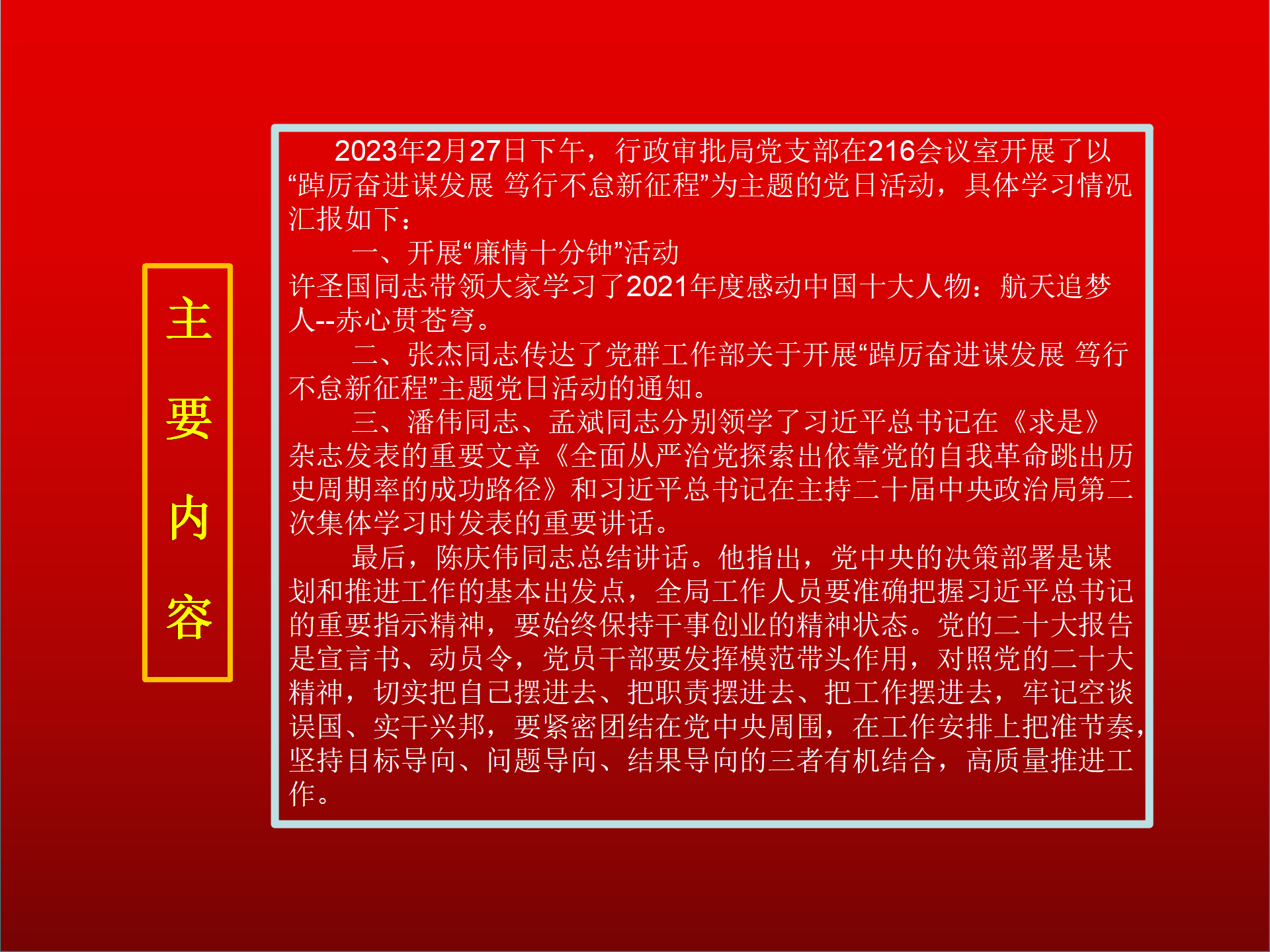 主要内容

2023年2月27日下午，行政审批局党支部在216会议室开展了以“踔厉奋进谋发展 笃行不怠新征程”为主题的党日活动，具体学习情况汇报如下：

一、开展“廉情十分钟”活动

许圣国同志带领大家学习了2021年度感动中国十大人物：航天追梦人--赤心贯苍穹。

二、张杰同志传达了党群工作部关于开展“踔厉奋进谋发展 笃行不怠新征程”主题党日活动的通知。

三、潘伟同志、孟斌同志分别领学了习近平总书记在《求是》杂志发表的重要文章《全面从严治党探索出依靠党的自我革命跳出历史周期率的成功路径》和习近平总书记在主持二十届中央政治局第二次集体学习时发表的重要讲话。

最后，陈庆伟同志总结讲话。他指出，党中央的决策部署是谋划和推进工作的基本出发点，全局工作人员要准确把握习近平总书记的重要指示精神，要始终保持干事创业的精神状态。党的二十大报告是宣言书、动员令，党员干部要发挥模范带头作用，对照党的二十大精神，切实把自己摆进去、把职责摆进去、把工作摆进去，牢记空谈误国、实干兴邦，要紧密团结在党中央周围，在工作安排上把准节奏，坚持目标导向、问题导向、结果导向的三者有机结合，高质量推进工作。